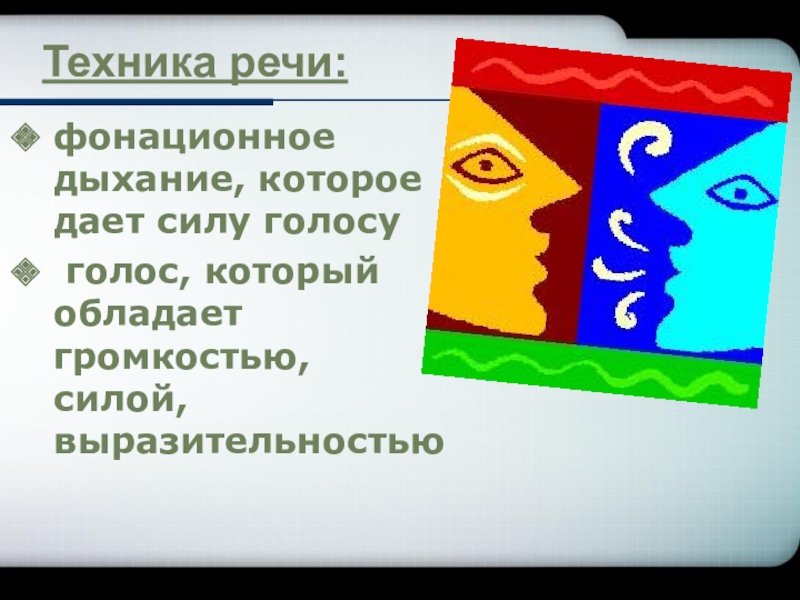 Техника речи:

фонационное дыхание, которое дает силу голосу

голос, который обладает громкостью, силой, выразительностью